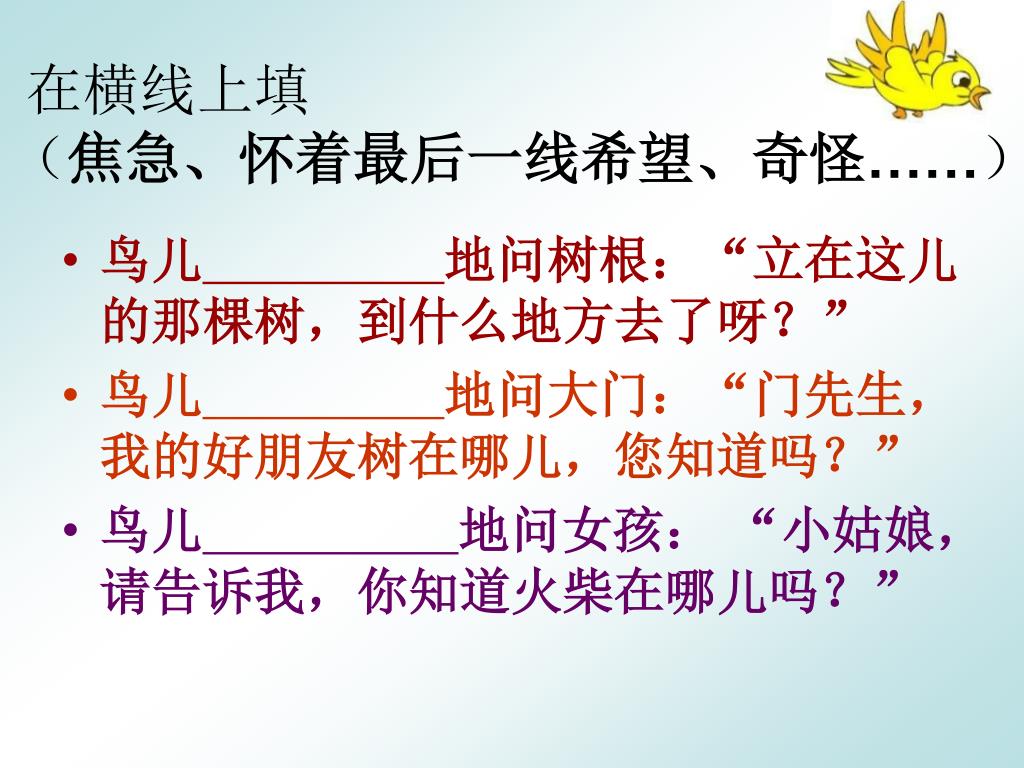 在横线上填
（焦急、怀着最后一线希望、奇怪……）

• 鸟儿__________地问树根：“立在这儿的那棵树，到什么地方去了呀？”

• 鸟儿__________地问大门：“门先生，我的好朋友树在哪儿，您知道吗？”

• 鸟儿__________地问女孩：“小姑娘，请告诉我，你知道火柴在哪儿吗？”